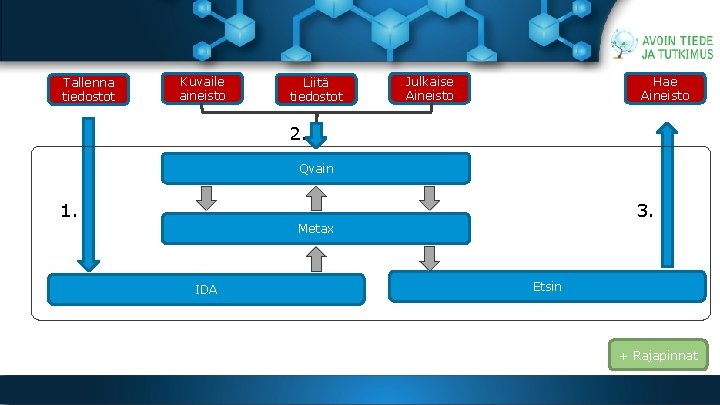 AVOIN TIEDE JA TUTKIMUS

Tallenna tiedostot

Kuvaile aineisto

Liitä tiedostot

Julkaise Aineisto

Hae Aineisto

2.

Qvain

1.

3.

Metax

IDA

Etsin

+ Rajapinnat